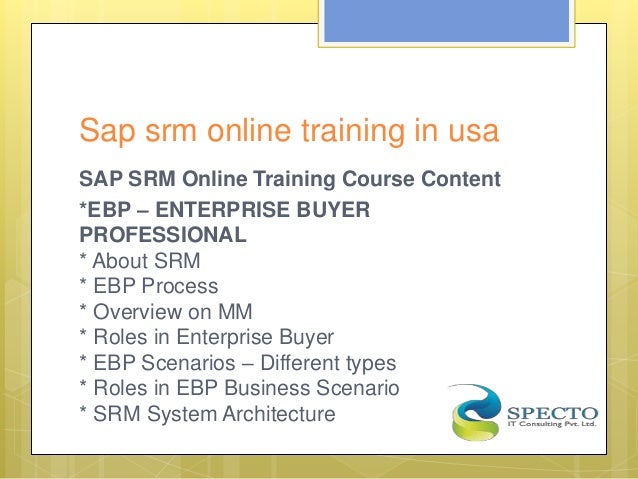 Sap srm online training in usa

SAP SRM Online Training Course Content

*EBP – ENTERPRISE BUYER PROFESSIONAL
* About SRM
* EBP Process
* Overview on MM
* Roles in Enterprise Buyer
* EBP Scenarios – Different types
* Roles in EBP Business Scenario
* SRM System Architecture

SPECTO
IT Consulting Pvt. Ltd.